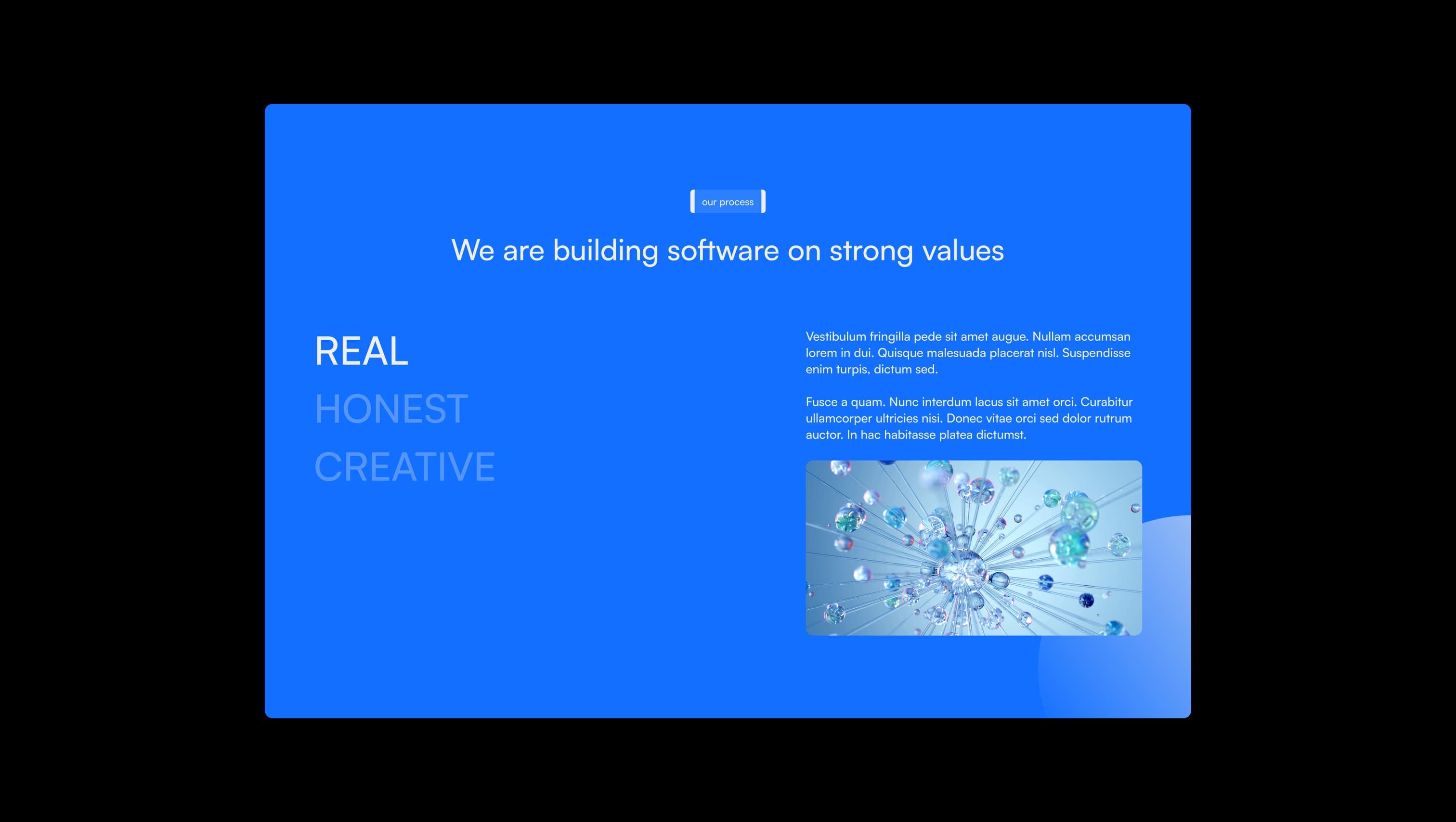 our process

We are building software on strong values

REAL

HONEST

CREATIVE

Vestibulum fringilla pede sit amet augue. Nullam accumsan lorem in dui. Quisque malesuada placerat nisl. Suspendisse enim turpis, dictum sed.

Fusce a quam. Nunc interdum lacus sit amet orci. Curabitur ullamcorper ultricies nisi. Donec vitae orci sed dolor rutrum auctor. In hac habitasse platea dictumst.